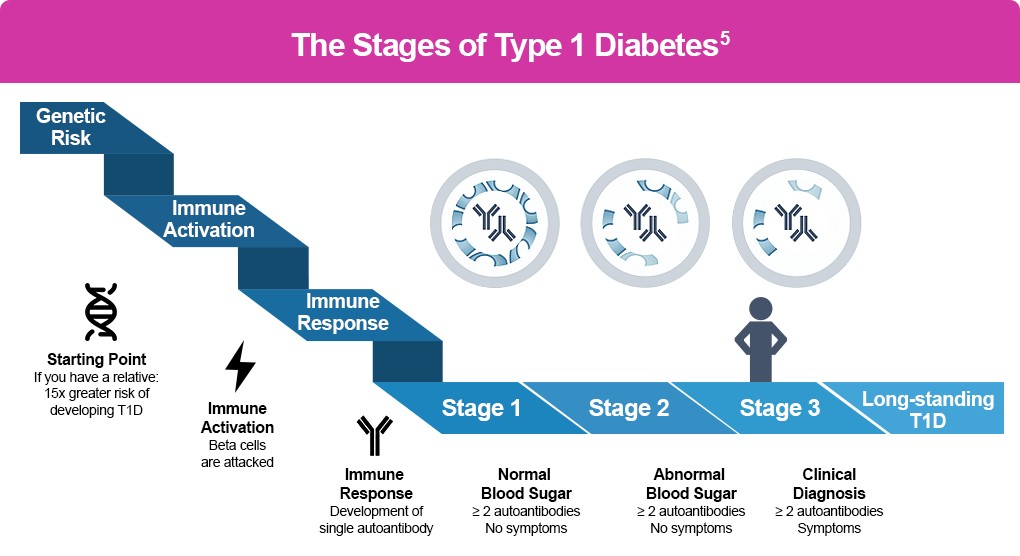 The Stages of Type 1 Diabetes$^5$

Genetic Risk

Immune Activation

Immune Response

Stage 1

Stage 2

Stage 3

Long-standing T1D

Starting Point
If you have a relative: 15x greater risk of developing T1D

Immune Activation
Beta cells are attacked

Immune Response
Development of single autoantibody

Normal Blood Sugar
≥ 2 autoantibodies
No symptoms

Abnormal Blood Sugar
≥ 2 autoantibodies
No symptoms

Clinical Diagnosis
≥ 2 autoantibodies
Symptoms